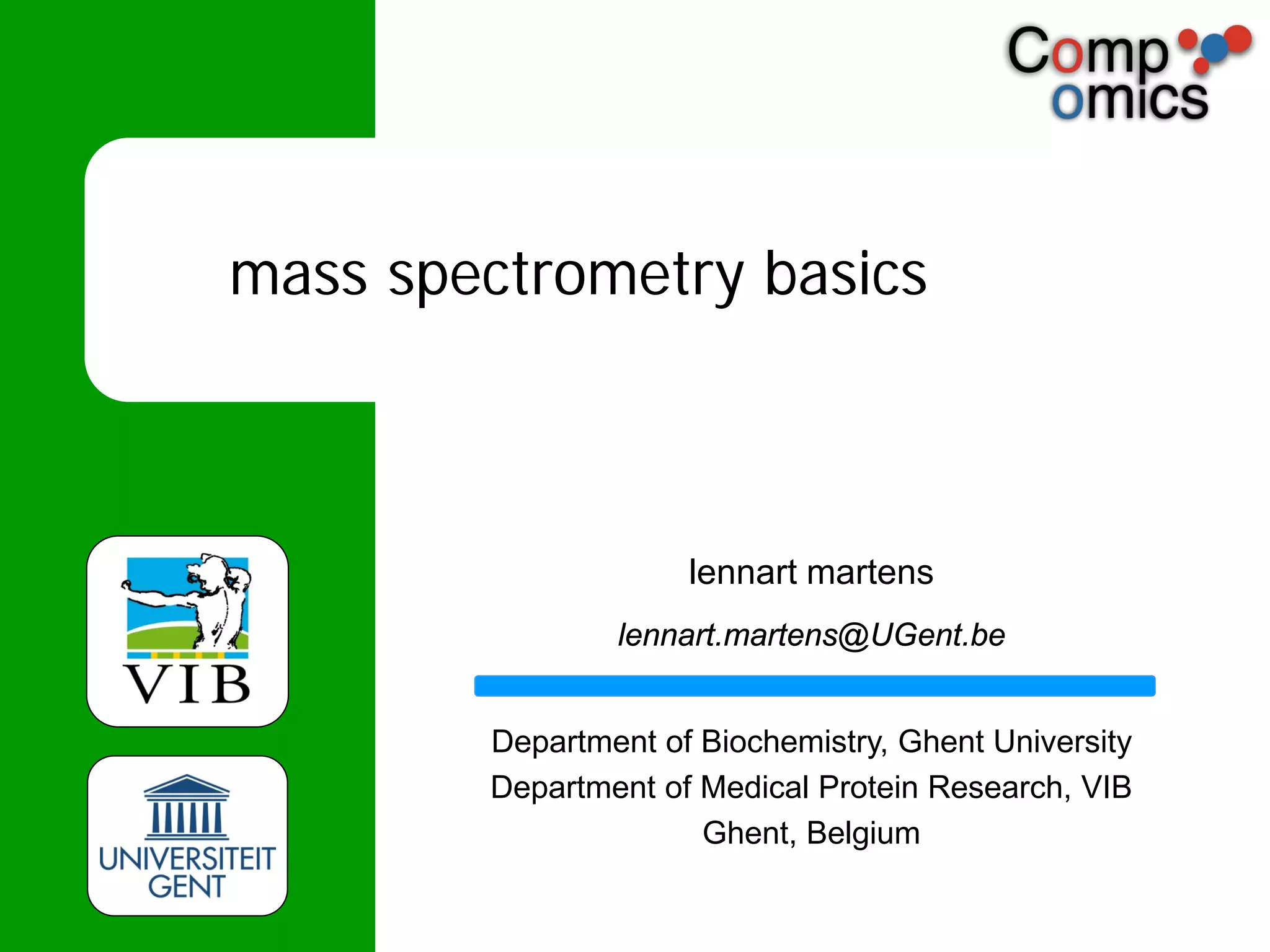 Comp
omics

mass spectrometry basics

VIB

UNIVERSITEIT GENT

lennart martens

lennart.martens@UGent.be

Department of Biochemistry, Ghent University
Department of Medical Protein Research, VIB
Ghent, Belgium